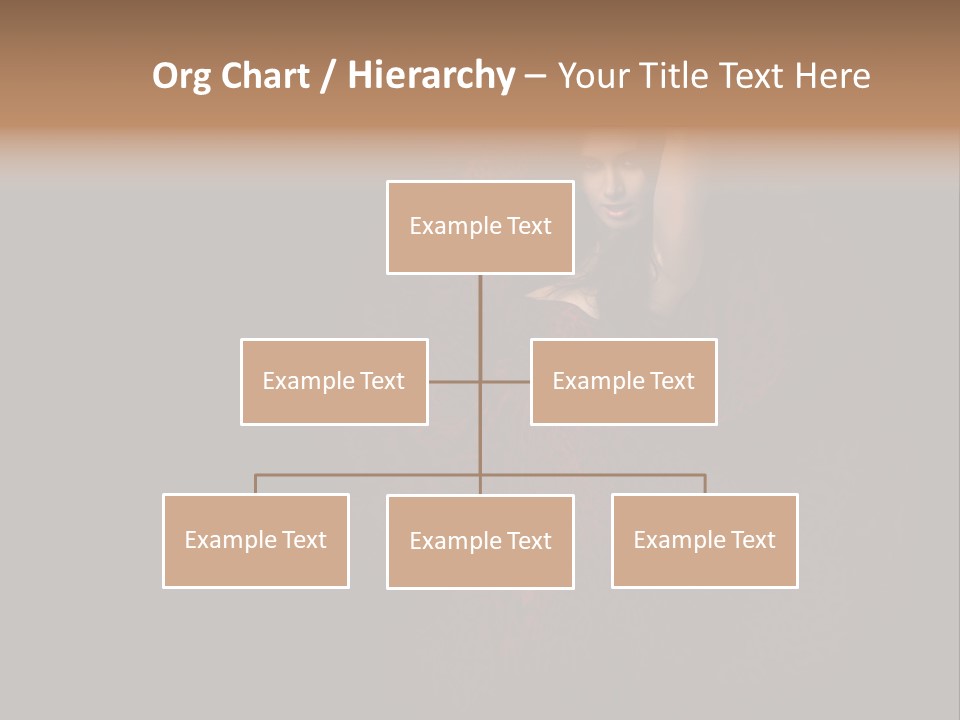 Org Chart / Hierarchy – Your Title Text Here

Example Text

Example Text

Example Text

Example Text

Example Text

Example Text